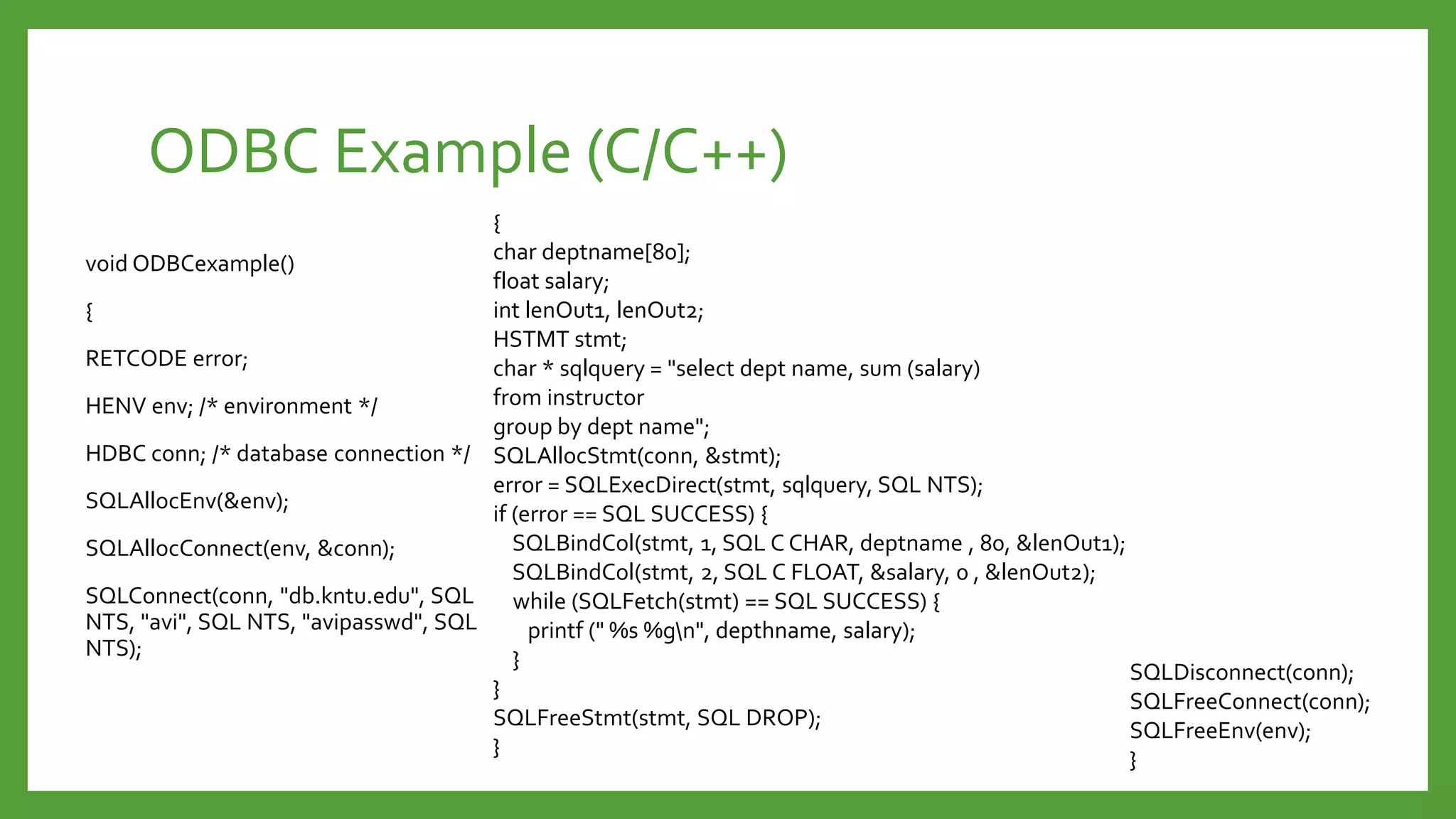 ODBC Example (C/C++)

void ODBCexample()

{

RETCODE error;

HENV env; /* environment */

HDBC conn; /* database connection */

SQLAllocEnv(&env);

SQLAllocConnect(env, &conn);

SQLConnect(conn, "db.kntu.edu", SQL NTS, "avi", SQL NTS, "avipasswd", SQL NTS);

{
char deptname[80];
float salary;
int lenOut1, lenOut2;
HSTMT stmt;
char * sqlquery = "select dept name, sum (salary)
from instructor
group by dept name";
SQLAllocStmt(conn, &stmt);
error = SQLExecDirect(stmt, sqlquery, SQL NTS);
if (error == SQL SUCCESS) {
SQLBindCol(stmt, 1, SQL C CHAR, deptname , 80, &lenOut1);
SQLBindCol(stmt, 2, SQL C FLOAT, &salary, 0 , &lenOut2);
while (SQLFetch(stmt) == SQL SUCCESS) {
printf (" %s %g\n", depthname, salary);
}
}
SQLFreeStmt(stmt, SQL DROP);
}

SQLDisconnect(conn);
SQLFreeConnect(conn);
SQLFreeEnv(env);
}